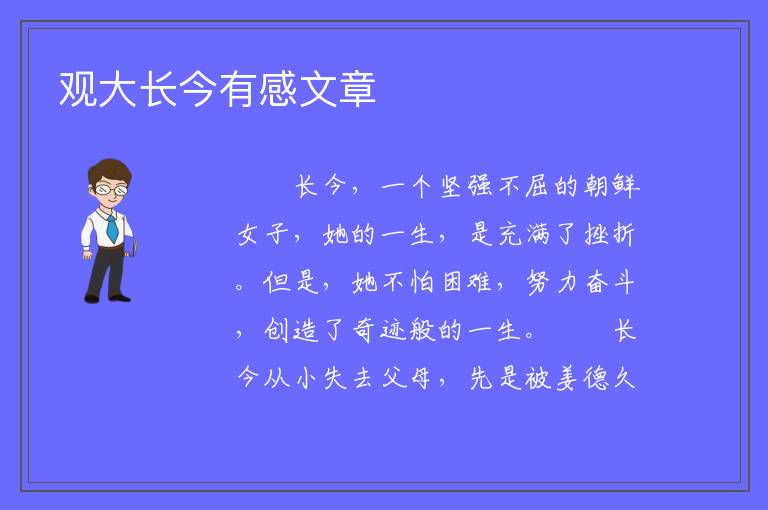 观大长今有感文章

长今，一个坚强不屈的朝鲜女子，她的一生，是充满了挫折。但是，她不怕困难，努力奋斗，创造了奇迹般的一生。

长今从小失去父母，先是被姜德久